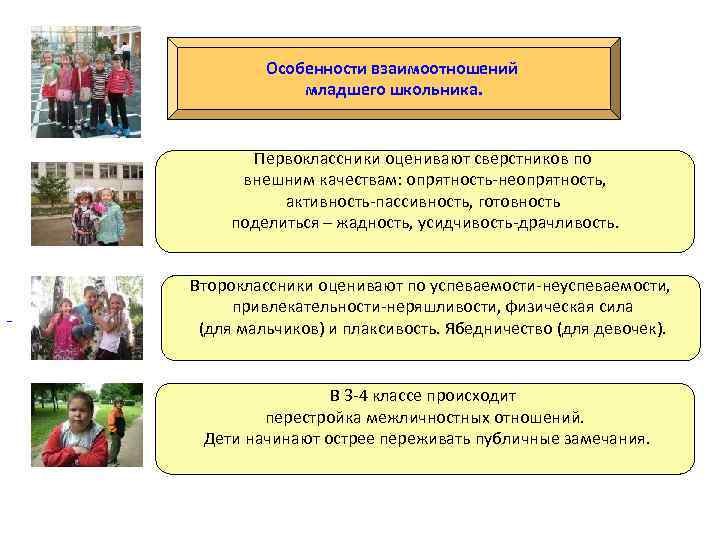 Особенности взаимоотношений младшего школьника.

Первоклассники оценивают сверстников по внешним качествам: опрятность-неопрятность, активность-пассивность, готовность поделиться – жадность, усидчивость-драчливость.

Второклассники оценивают по успеваемости-неуспеваемости, привлекательности-неряшливости, физическая сила (для мальчиков) и плаксивость. Ябедничество (для девочек).

В 3-4 классе происходит перестройка межличностных отношений. Дети начинают острее переживать публичные замечания.